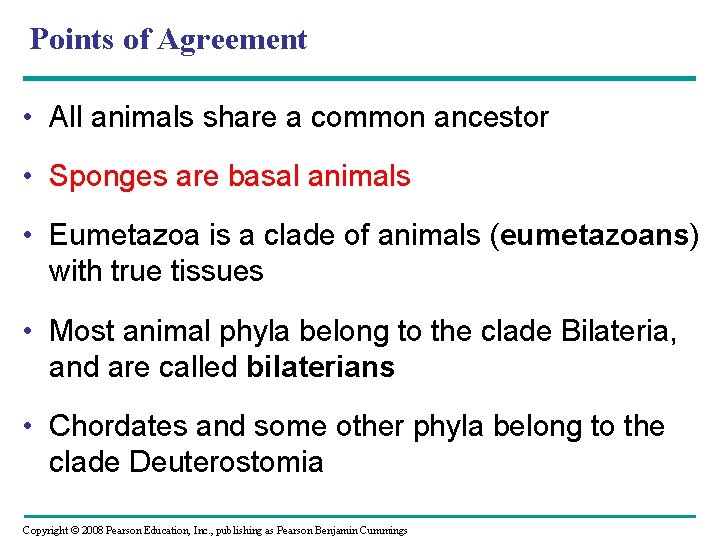 Points of Agreement

• All animals share a common ancestor

• Sponges are basal animals

• Eumetazoa is a clade of animals (eumetazoans) with true tissues

• Most animal phyla belong to the clade Bilateria, and are called bilaterians

• Chordates and some other phyla belong to the clade Deuterostomia

Copyright © 2008 Pearson Education, Inc., publishing as Pearson Benjamin Cummings